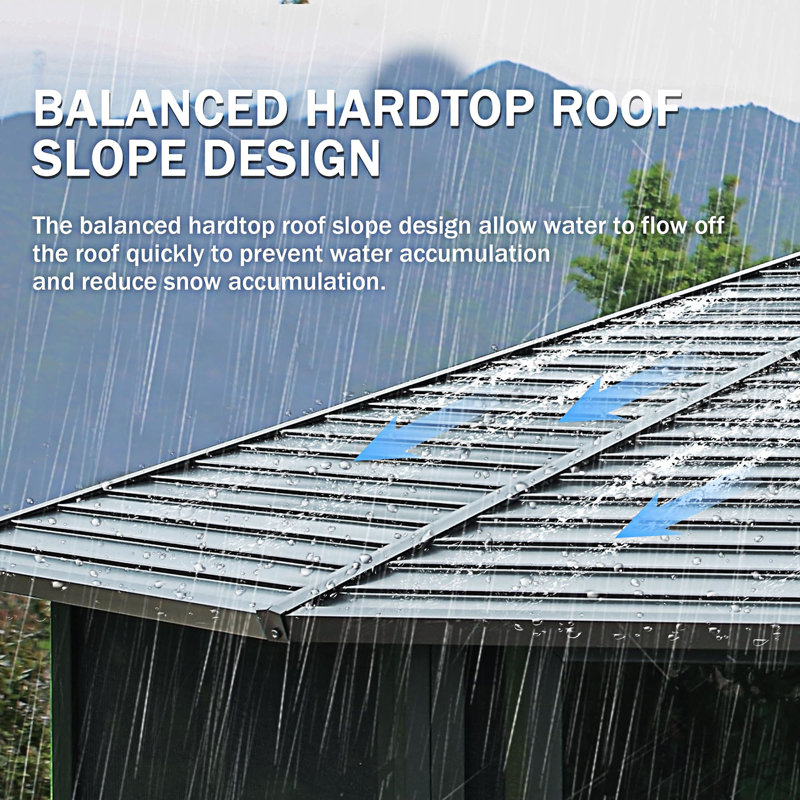 BALANCED HARDTOP ROOF SLOPE DESIGN

The balanced hardtop roof slope design allow water to flow off the roof quickly to prevent water accumulation and reduce snow accumulation.